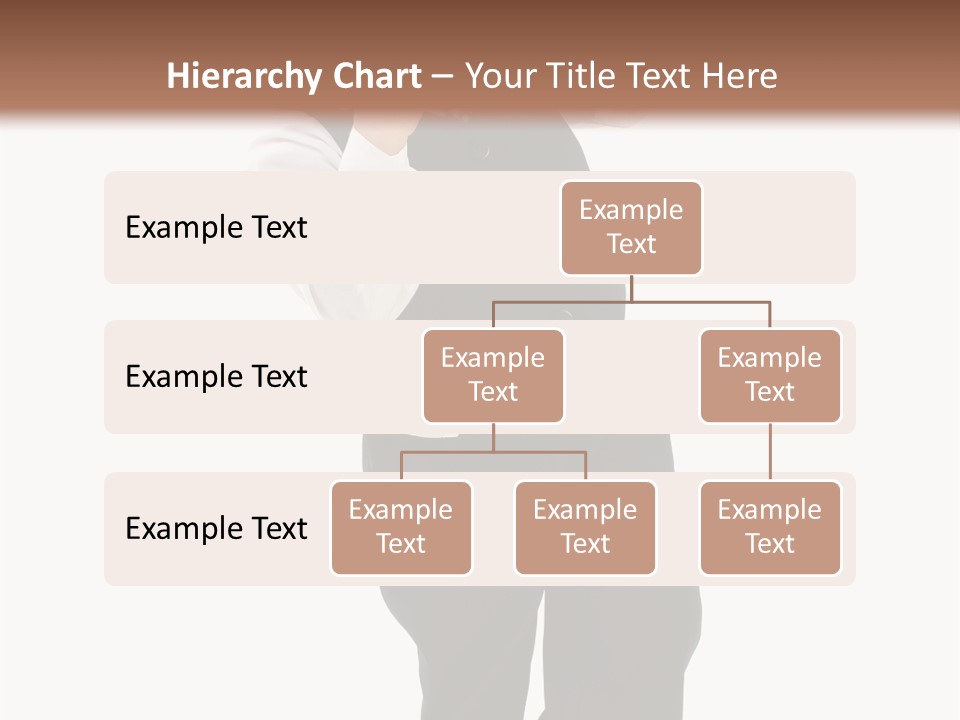 Hierarchy Chart – Your Title Text Here

Example Text

Example Text

Example Text

Example Text

Example Text

Example Text

Example Text

Example Text

Example Text